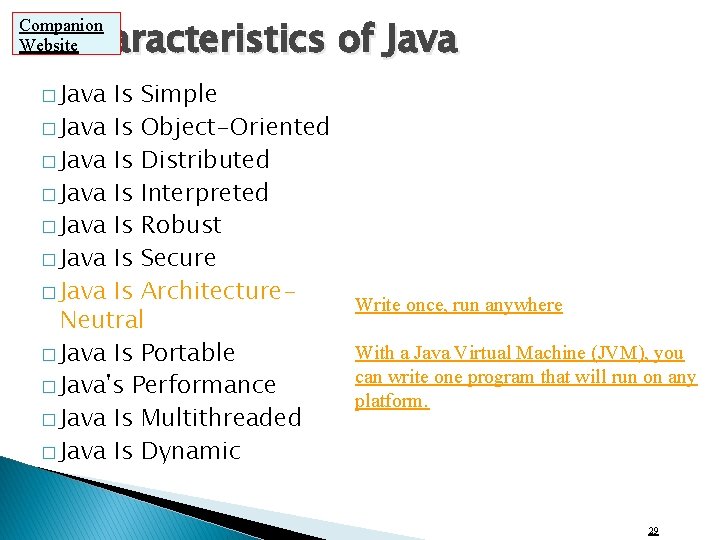 Companion Website

aracteristics of Java

□ Java Is Simple
□ Java Is Object-Oriented
□ Java Is Distributed
□ Java Is Interpreted
□ Java Is Robust
□ Java Is Secure
□ Java Is Architecture-Neutral
□ Java Is Portable
□ Java's Performance
□ Java Is Multithreaded
□ Java Is Dynamic

Write once, run anywhere

With a Java Virtual Machine (JVM), you can write one program that will run on any platform.

29